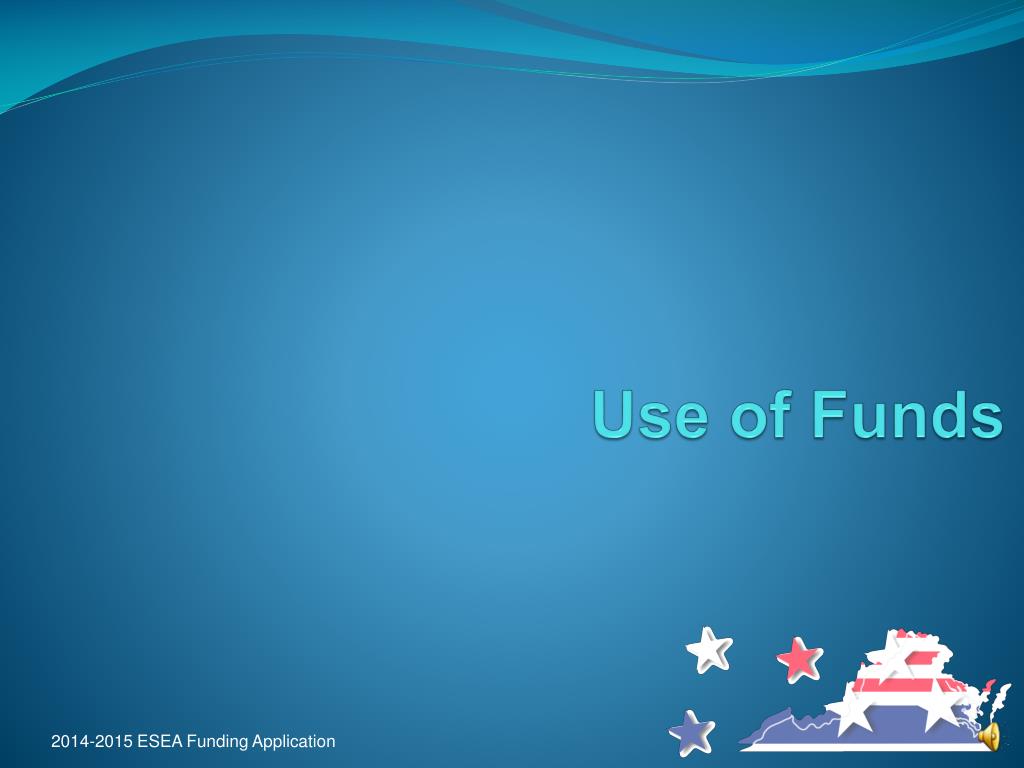 Use of Funds

2014-2015 ESEA Funding Application